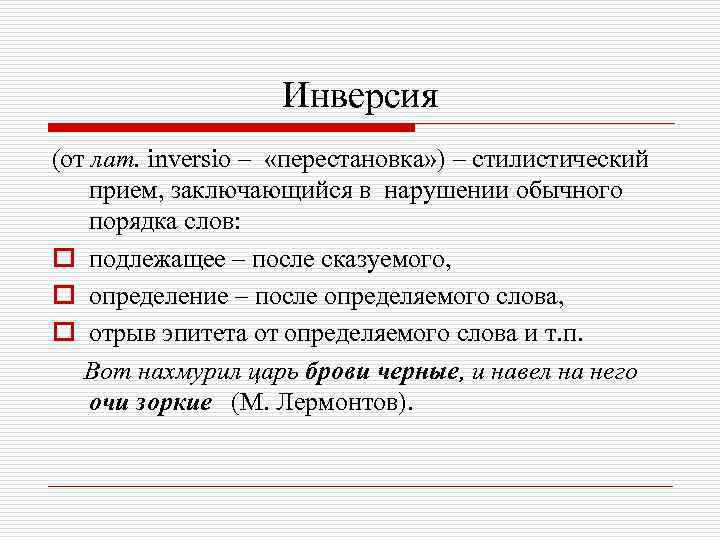 Инверсия

(от лат. inversio – «перестановка») – стилистический прием, заключающийся в нарушении обычного порядка слов:

подлежащее – после сказуемого,

определение – после определяемого слова,

отрыв эпитета от определяемого слова и т.п.

Вот нахмурил царь брови черные, и навел на него очи зоркие (М. Лермонтов).